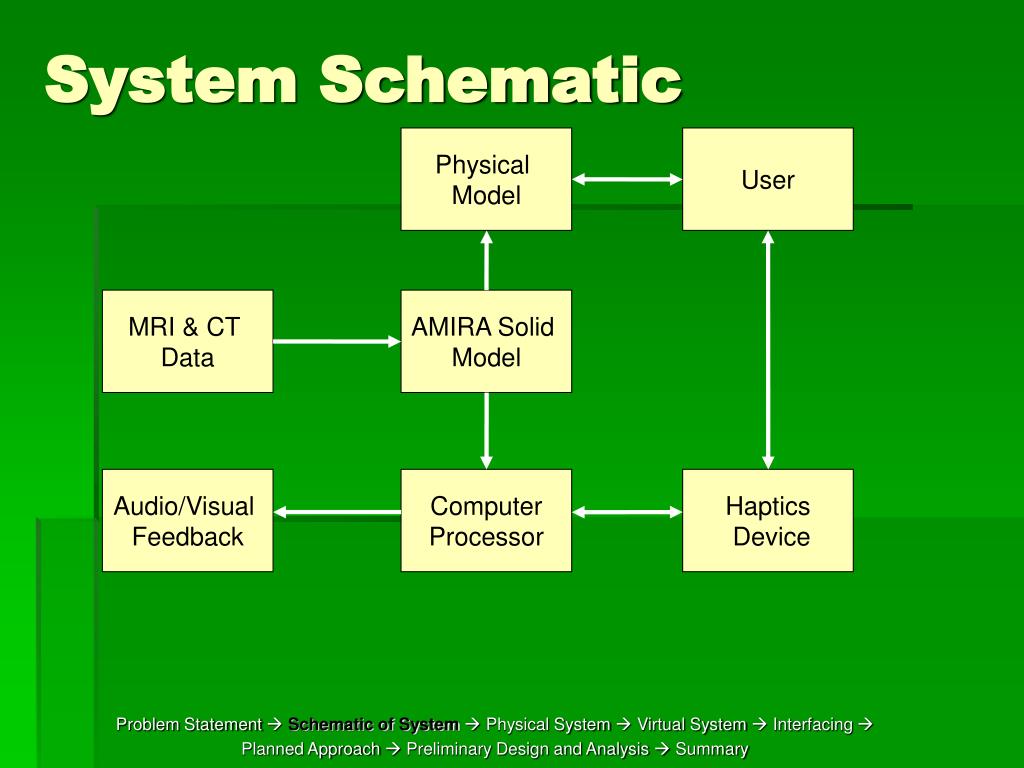 System Schematic

Physical Model

User

MRI & CT Data

AMIRA Solid Model

Audio/Visual Feedback

Computer Processor

Haptics Device

Problem Statement → Schematic of System → Physical System → Virtual System → Interfacing → Planned Approach → Preliminary Design and Analysis → Summary